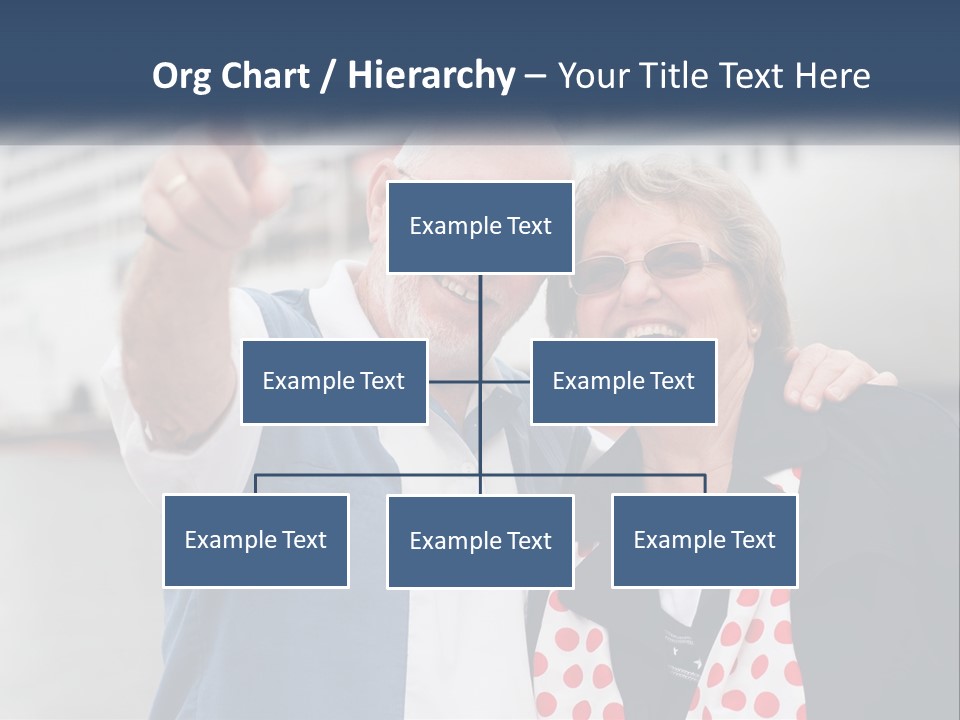 Org Chart / Hierarchy – Your Title Text Here

Example Text

Example Text

Example Text

Example Text

Example Text

Example Text